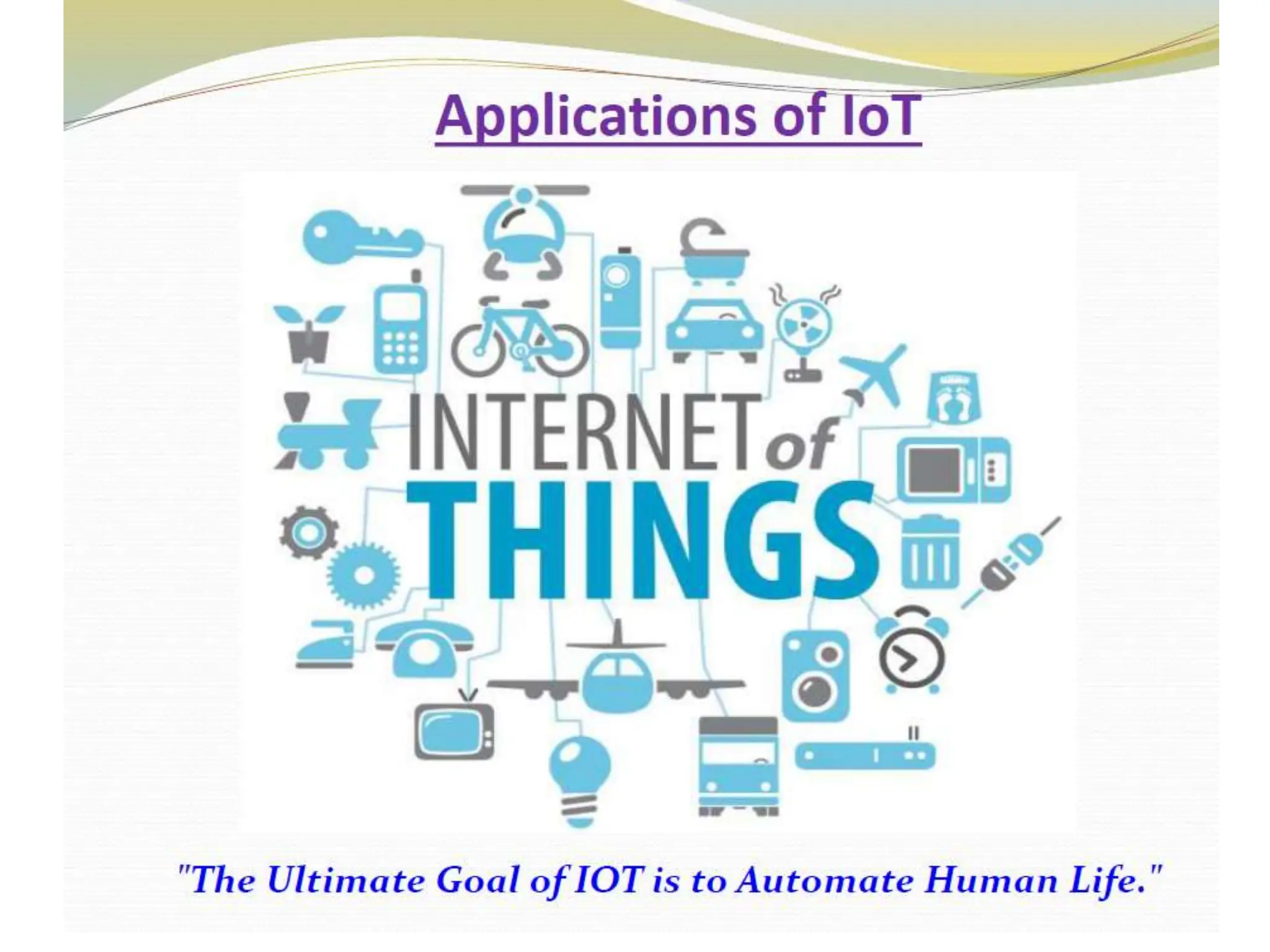 Applications of IoT

INTERNET of THINGS

"The Ultimate Goal of IOT is to Automate Human Life."